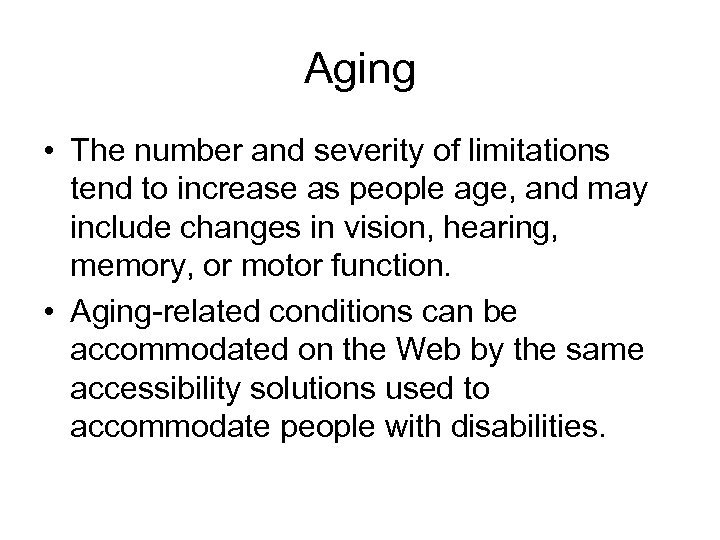 Aging

• The number and severity of limitations tend to increase as people age, and may include changes in vision, hearing, memory, or motor function.

• Aging-related conditions can be accommodated on the Web by the same accessibility solutions used to accommodate people with disabilities.